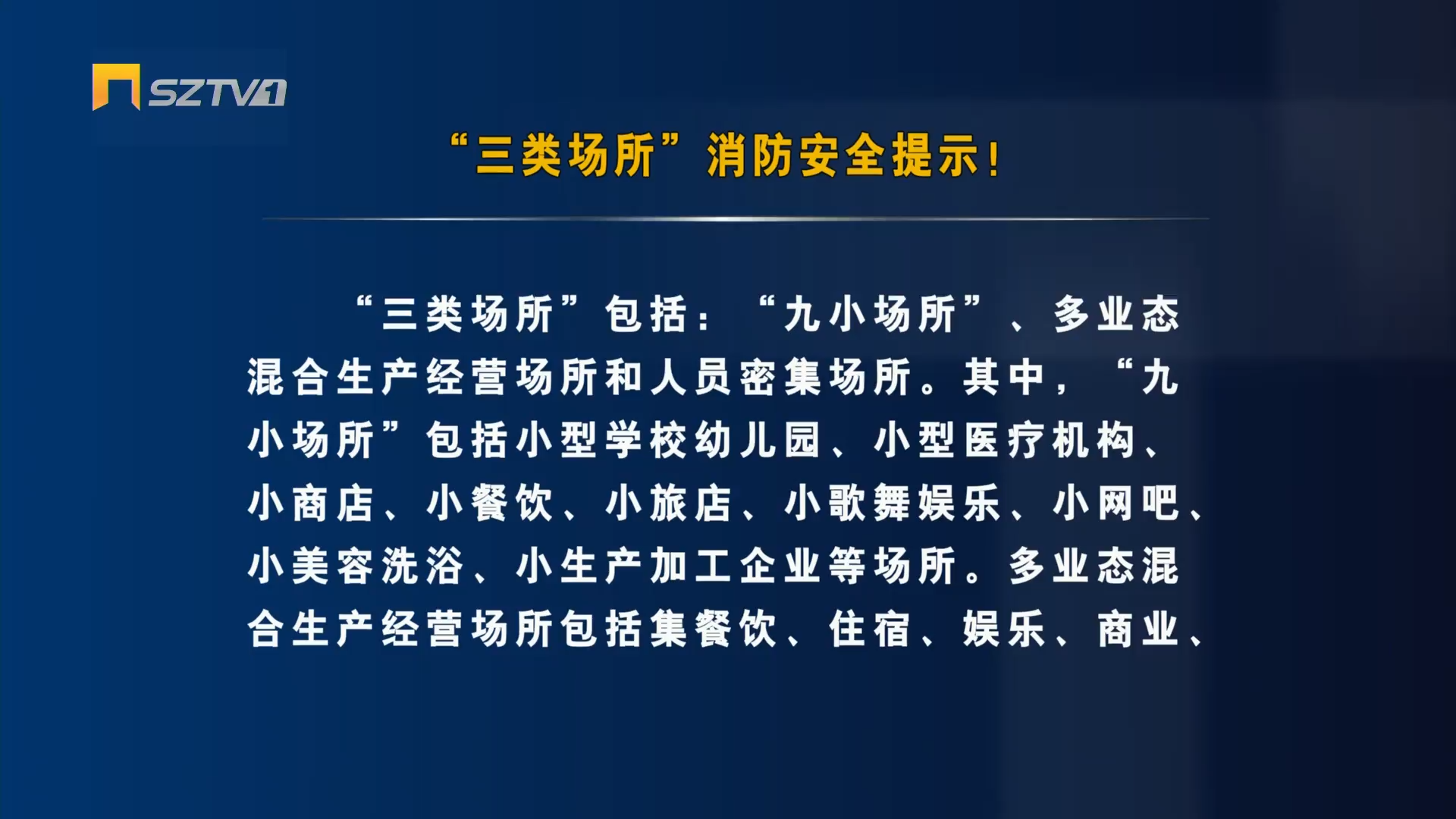 SZTV1

“三类场所”消防安全提示!

“三类场所”包括:“九小场所”、多业态混合生产经营场所和人员密集场所。其中,“九小场所”包括小型学校幼儿园、小型医疗机构、小商店、小餐饮、小旅店、小歌舞娱乐、小网吧、小美容洗浴、小生产加工企业等场所。多业态混合生产经营场所包括集餐饮、住宿、娱乐、商业、